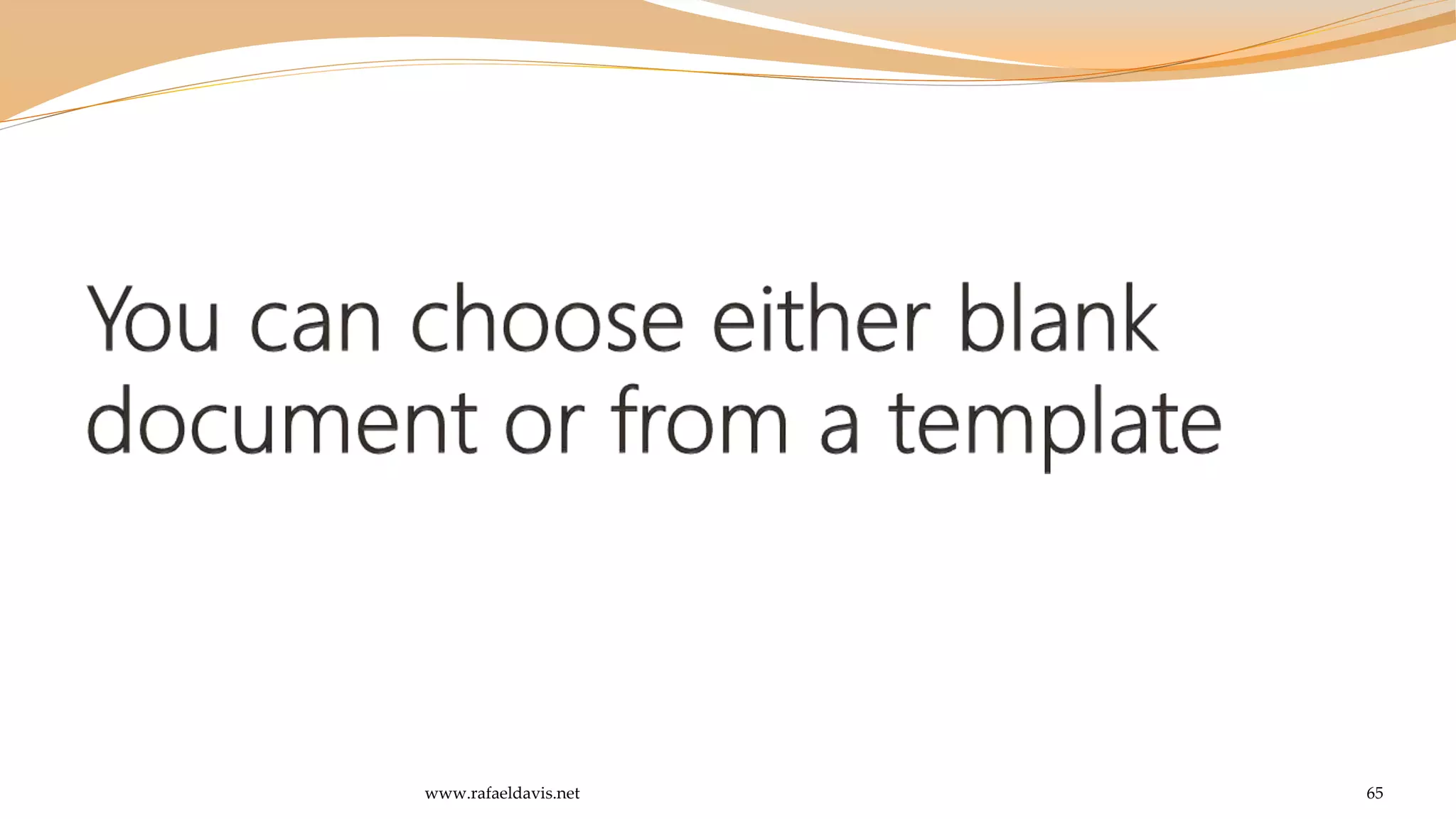 You can choose either blank document or from a template

www.rafaeldavis.net

65